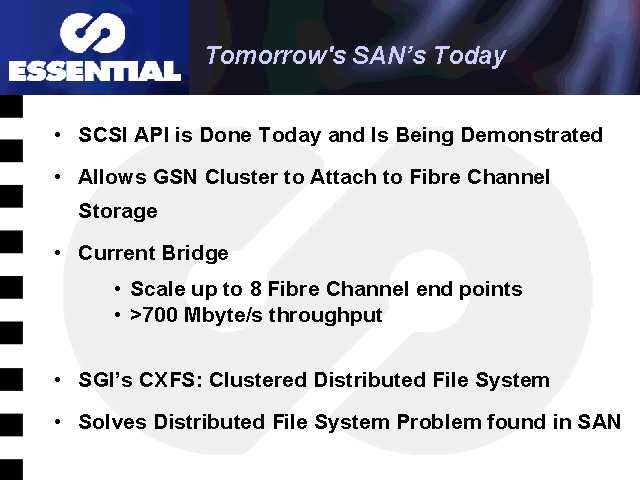 ESSENTIAL

Tomorrow's SAN's Today

• SCSI API is Done Today and Is Being Demonstrated

• Allows GSN Cluster to Attach to Fibre Channel Storage

• Current Bridge

• Scale up to 8 Fibre Channel end points
• >700 Mbyte/s throughput

• SGI's CXFS: Clustered Distributed File System

• Solves Distributed File System Problem found in SAN